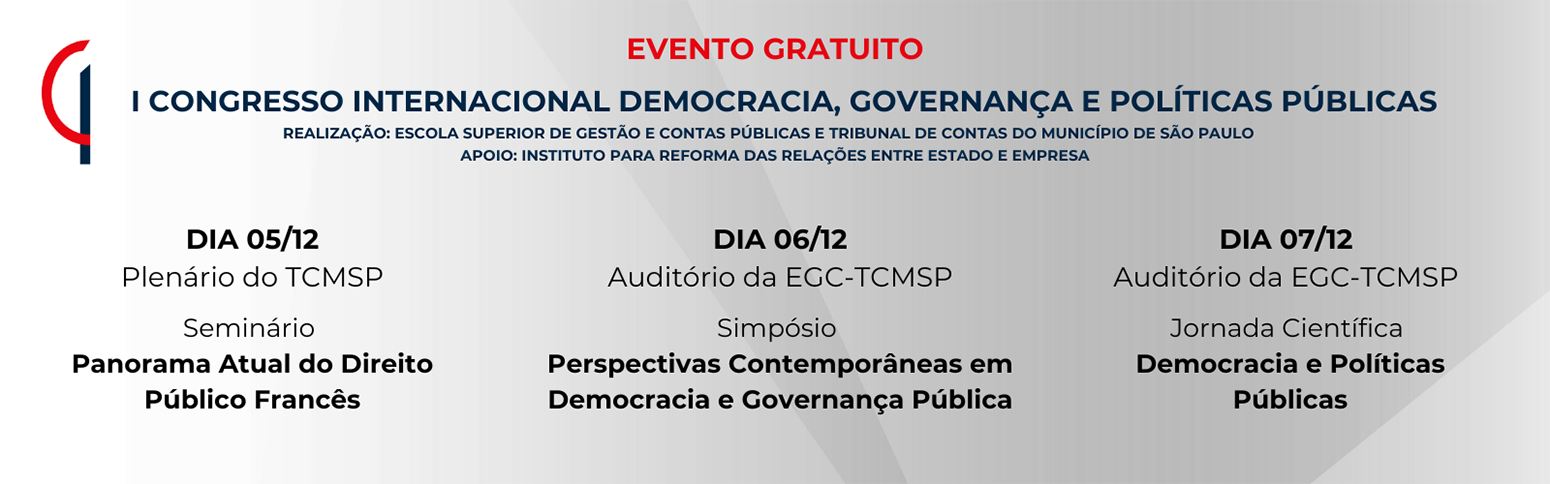 EVENTO GRATUITO

I CONGRESSO INTERNACIONAL DEMOCRACIA, GOVERNANÇA E POLÍTICAS PÚBLICAS

REALIZAÇÃO: ESCOLA SUPERIOR DE GESTÃO E CONTAS PÚBLICAS E TRIBUNAL DE CONTAS DO MUNICÍPIO DE SÃO PAULO
APOIO: INSTITUTO PARA REFORMA DAS RELAÇÕES ENTRE ESTADO E EMPRESA

DIA 05/12
Plenário do TCMSP
Seminário
Panorama Atual do Direito Público Francês

DIA 06/12
Auditório da EGC-TCMSP
Simpósio
Perspectivas Contemporâneas em Democracia e Governança Pública

DIA 07/12
Auditório da EGC-TCMSP
Jornada Científica
Democracia e Políticas Públicas